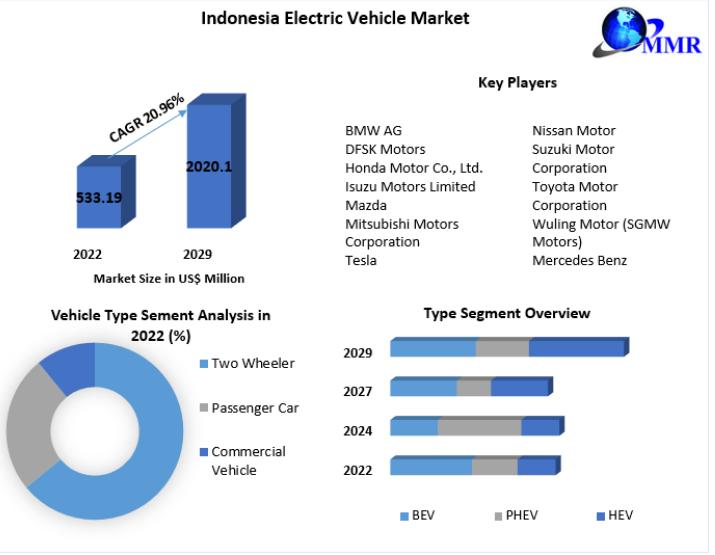 Indonesia Electric Vehicle Market

MMR

CAGR 20.96%

533.19

2020.1

2022

2029

Market Size in US$ Million

Key Players

BMW AG
DFSK Motors
Honda Motor Co., Ltd.
Isuzu Motors Limited
Mazda
Mitsubishi Motors Corporation
Tesla

Nissan Motor
Suzuki Motor Corporation
Toyota Motor Corporation
Wuling Motor (SGMW Motors)
Mercedes Benz

Vehicle Type Sement Analysis in 2022 (%)

Two Wheeler
Passenger Car
Commercial Vehicle

Type Segment Overview

2029
2027
2024
2022

BEV
PHEV
HEV